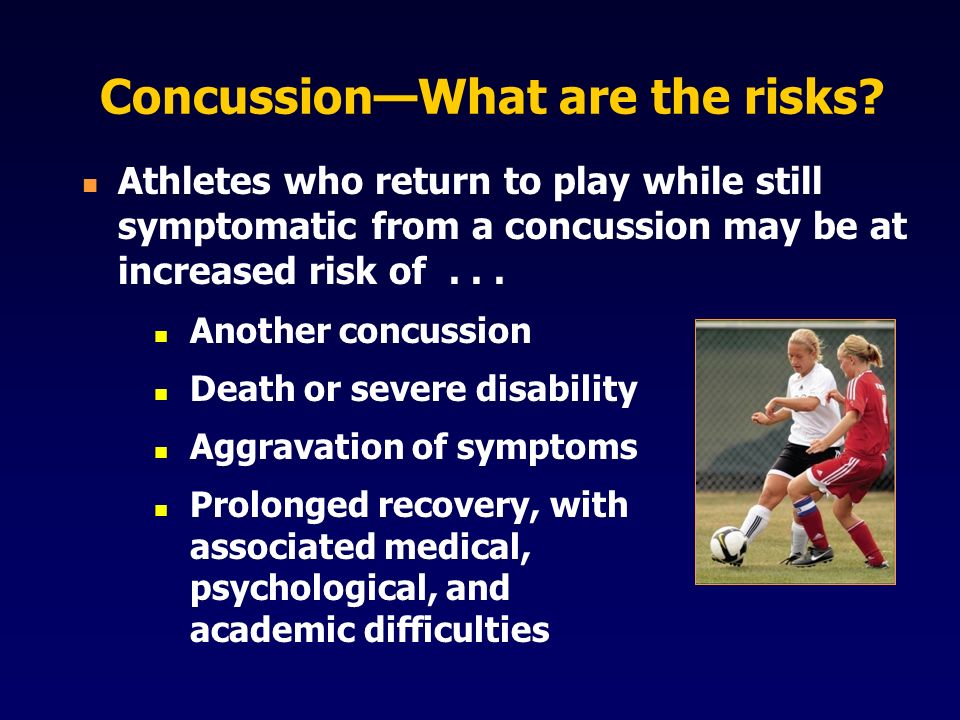 Concussion—What are the risks?

Athletes who return to play while still symptomatic from a concussion may be at increased risk of . . .

Another concussion

Death or severe disability

Aggravation of symptoms

Prolonged recovery, with associated medical, psychological, and academic difficulties